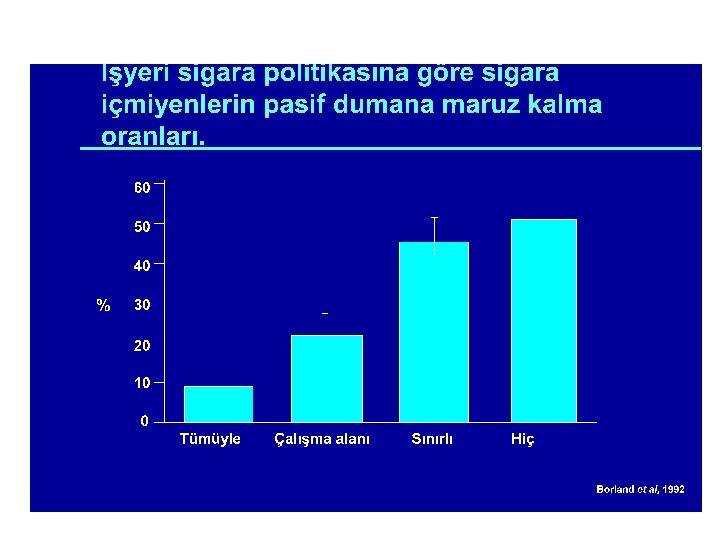 İşyeri sigara politikasına göre sigara içmiyenlerin pasif dumana maruz kalma oranları.

60
50
40
%
30
20
10
0

Tümüyle
Çalışma alanı
Sınırlı
Hiç

Borland et al, 1992